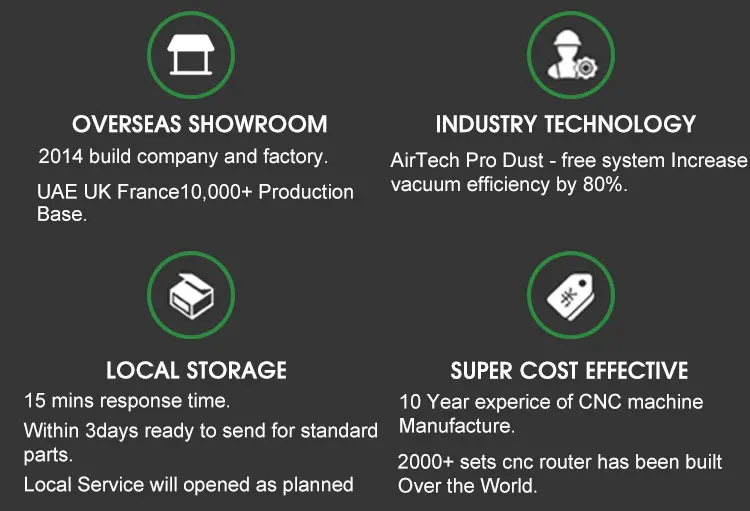 OVERSEAS SHOWROOM

2014 build company and factory.

UAE UK France10,000+ Production Base.

INDUSTRY TECHNOLOGY

AirTech Pro Dust - free system Increase vacuum efficiency by 80%.

LOCAL STORAGE

15 mins response time.

Within 3days ready to send for standard parts.

Local Service will opened as planned

SUPER COST EFFECTIVE

10 Year experice of CNC machine Manufacture.

2000+ sets cnc router has been built Over the World.